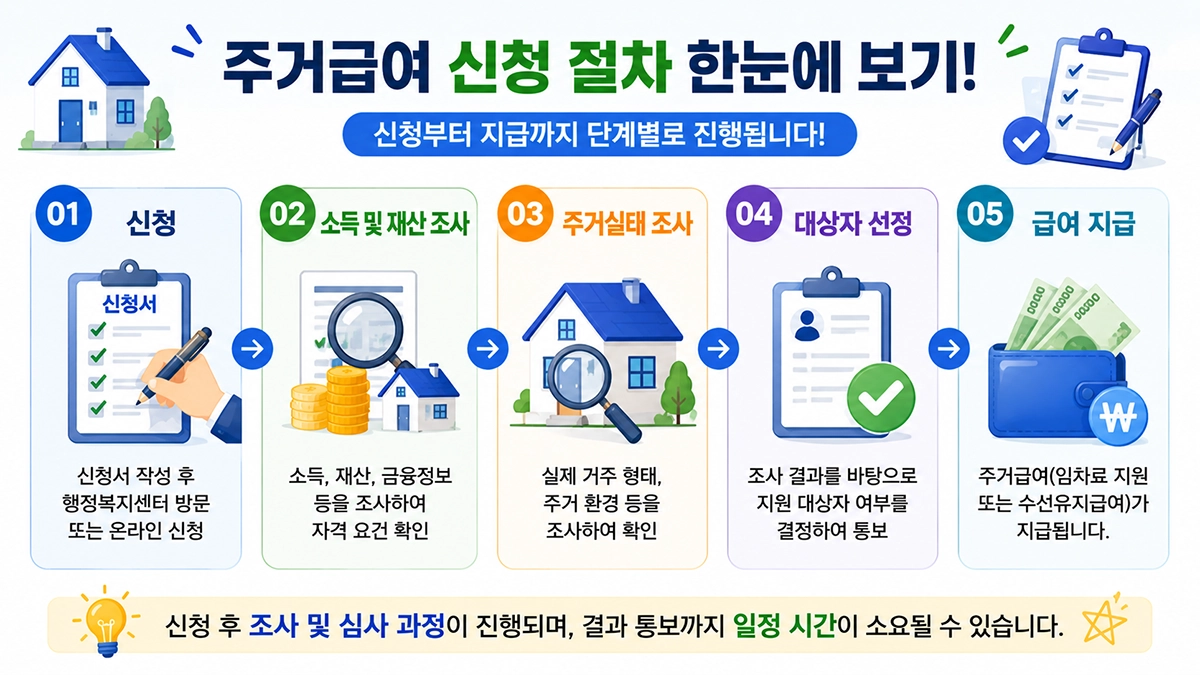 주거급여 신청 절차 한눈에 보기!

신청부터 지급까지 단계별로 진행됩니다!

01 신청

신청서

신청서 작성 후 행정복지센터 방문 또는 온라인 신청

02 소득 및 재산 조사

소득, 재산, 금융정보 등을 조사하여 자격 요건 확인

03 주거실태 조사

실제 거주 형태, 주거 환경 등을 조사하여 확인

04 대상자 선정

조사 결과를 바탕으로 지원 대상자 여부를 결정하여 통보

05 급여 지급

₩

주거급여(임차료 지원 또는 수선유지급여)가 지급됩니다.

신청 후 조사 및 심사 과정이 진행되며, 결과 통보까지 일정 시간이 소요될 수 있습니다.